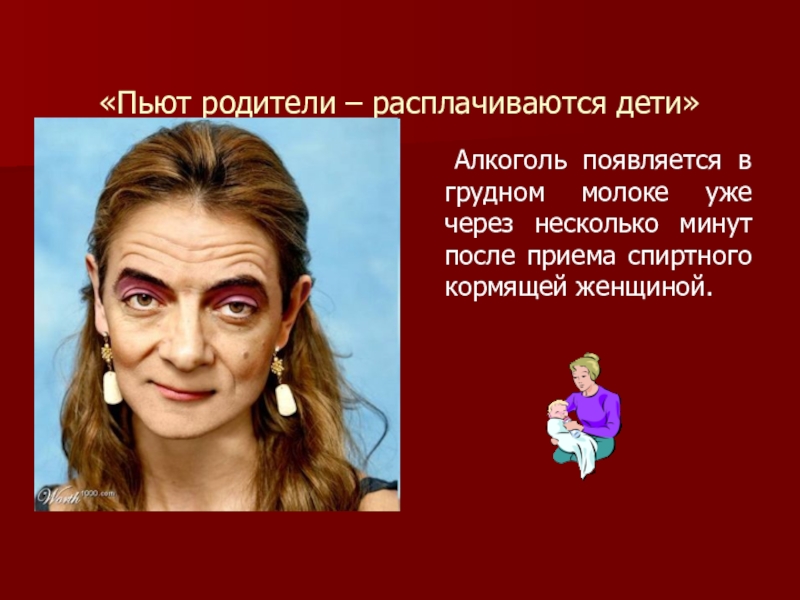 «Пьют родители – расплачиваются дети»

Алкоголь появляется в грудном молоке уже через несколько минут после приема спиртного кормящей женщиной.

Worth1000.com